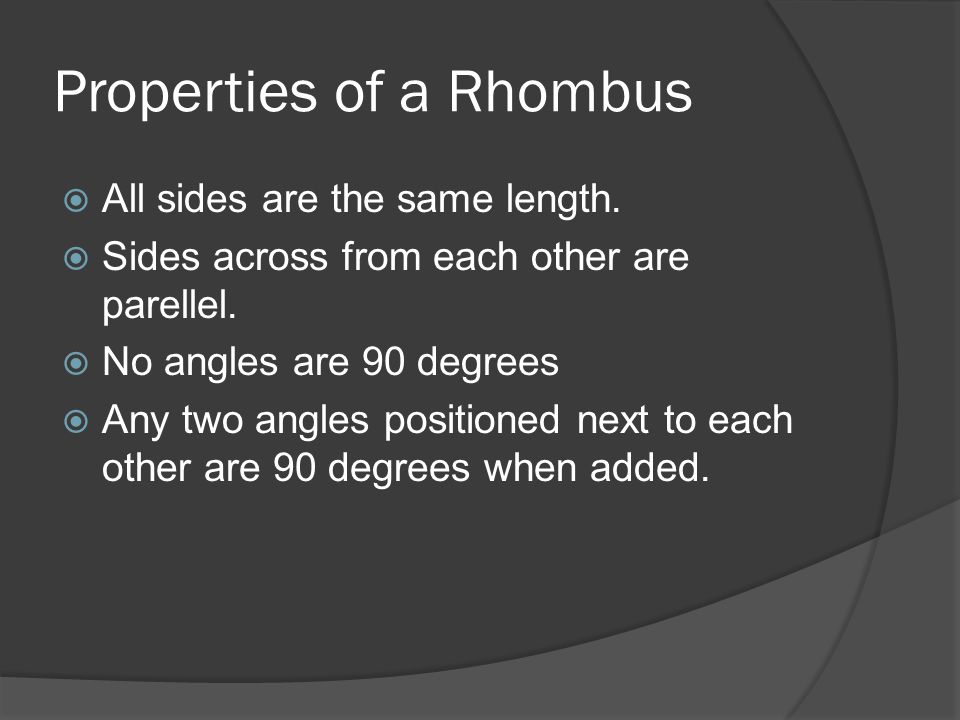 Properties of a Rhombus

All sides are the same length.

Sides across from each other are parellel.

No angles are 90 degrees

Any two angles positioned next to each other are 90 degrees when added.